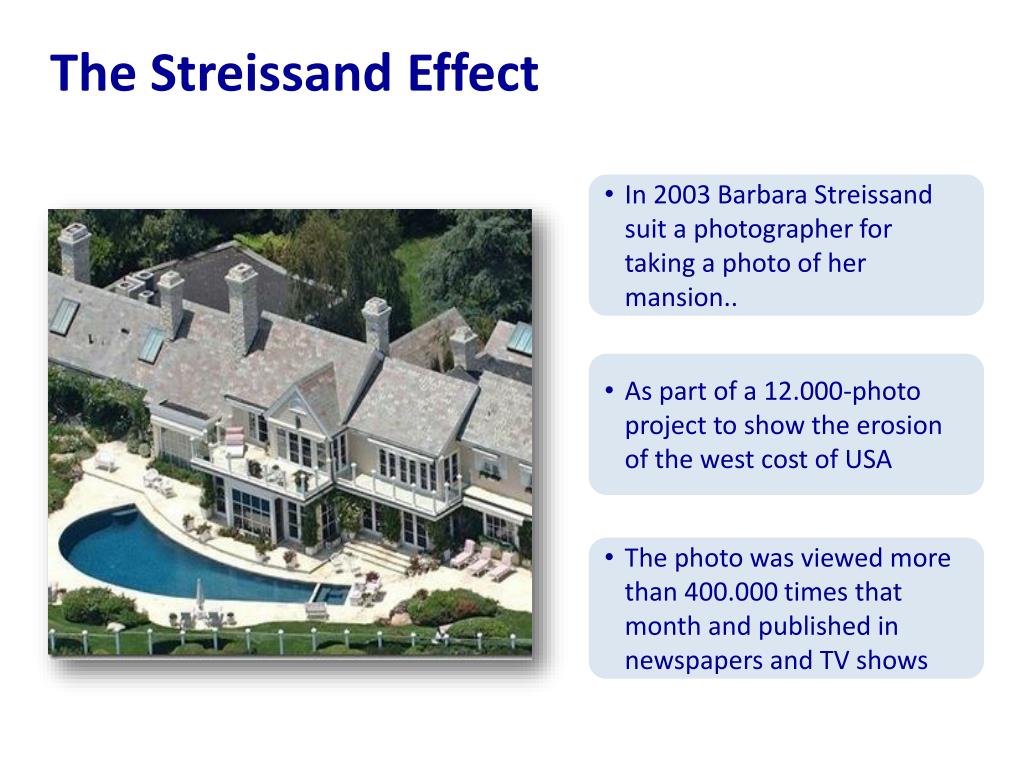 The Streissand Effect

• In 2003 Barbara Streissand suit a photographer for taking a photo of her mansion..

• As part of a 12.000-photo project to show the erosion of the west cost of USA

• The photo was viewed more than 400.000 times that month and published in newspapers and TV shows